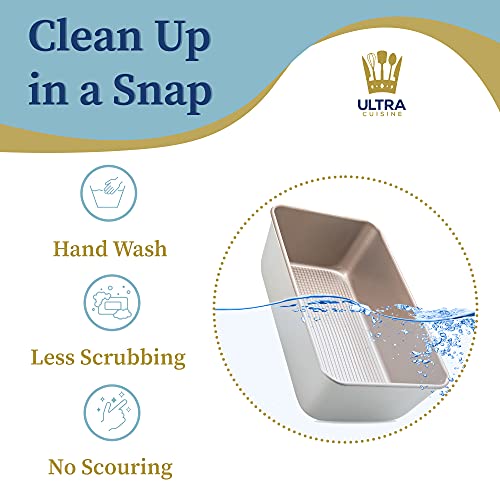 Clean Up in a Snap

ULTRA
CUISINE

Hand Wash

Less Scrubbing

No Scouring